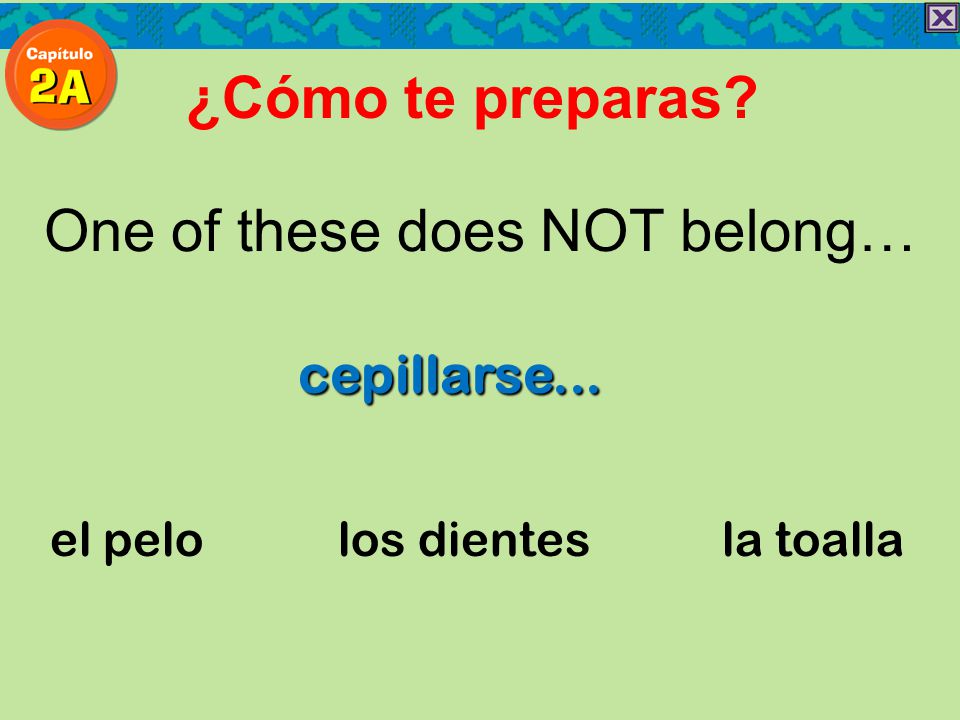 Capítulo
2A

¿Cómo te preparas?

One of these does NOT belong…

cepillarse...

el pelo

los dientes

la toalla